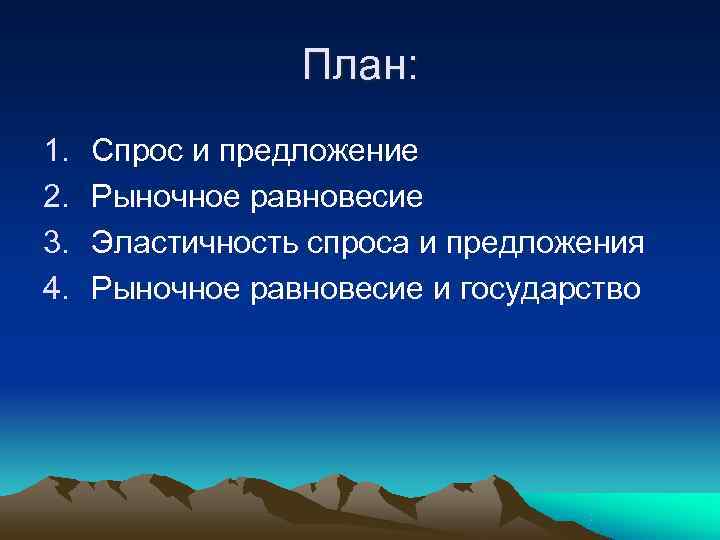 План:

1. Спрос и предложение
2. Рыночное равновесие
3. Эластичность спроса и предложения
4. Рыночное равновесие и государство